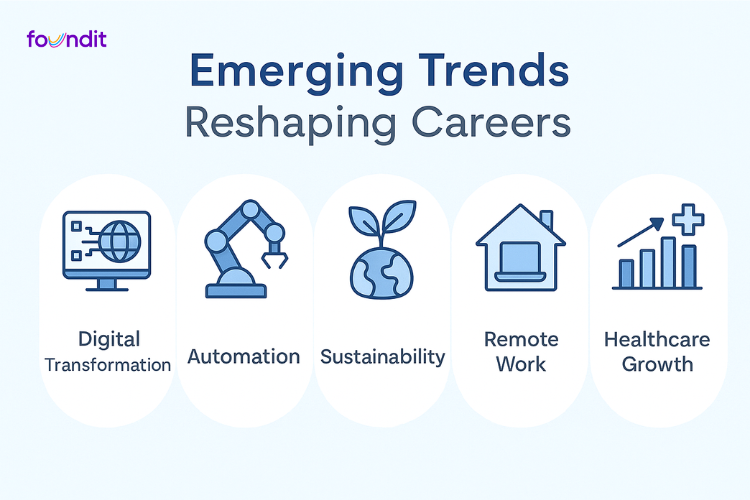 foundit

Emerging Trends
Reshaping Careers

Digital Transformation

Automation

Sustainability

Remote Work

Healthcare Growth